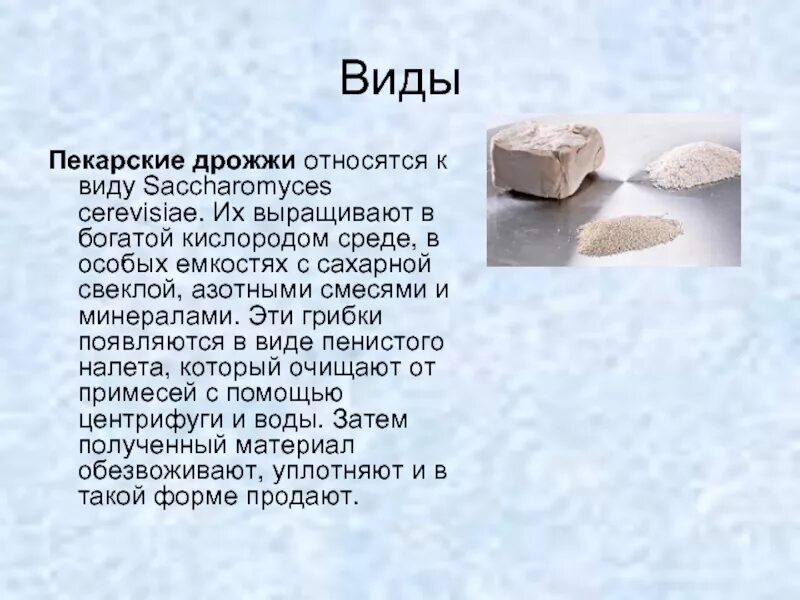 Виды

Пекарские дрожжи относятся к виду Saccharomyces cerevisiae. Их выращивают в богатой кислородом среде, в особых емкостях с сахарной свеклой, азотными смесями и минералами. Эти грибки появляются в виде пенистого налета, который очищают от примесей с помощью центрифуги и воды. Затем полученный материал обезвоживают, уплотняют и в такой форме продают.